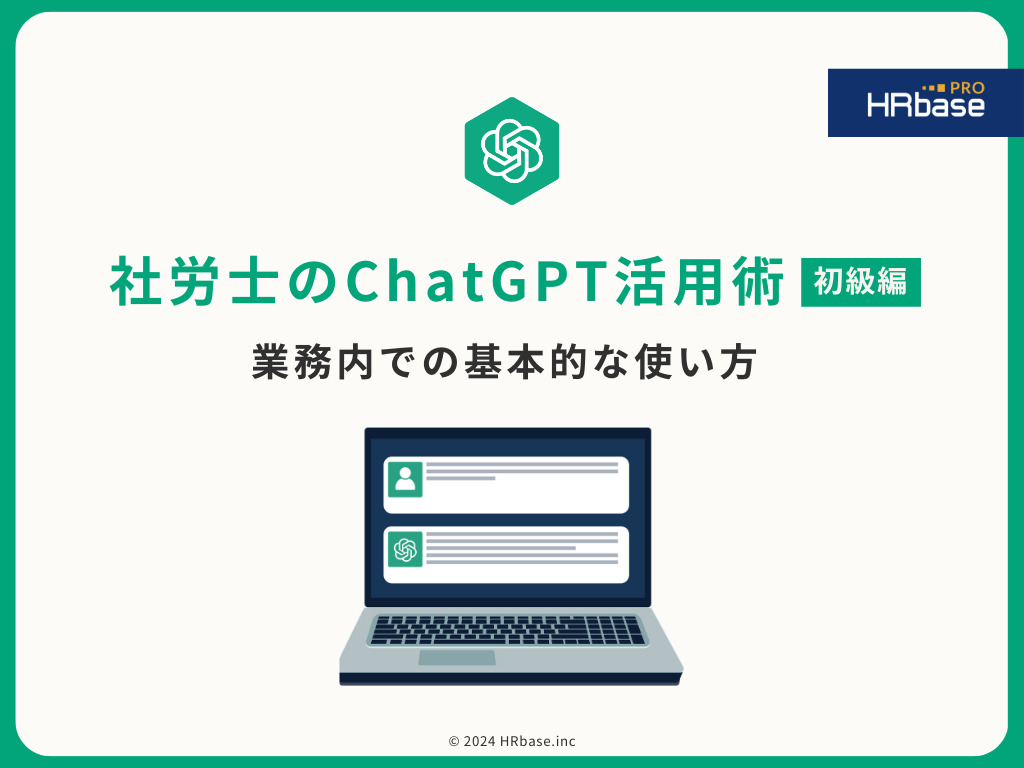 HRbase PRO

社労士のChatGPT活用術 初級編

業務内での基本的な使い方

© 2024 HRbase.inc